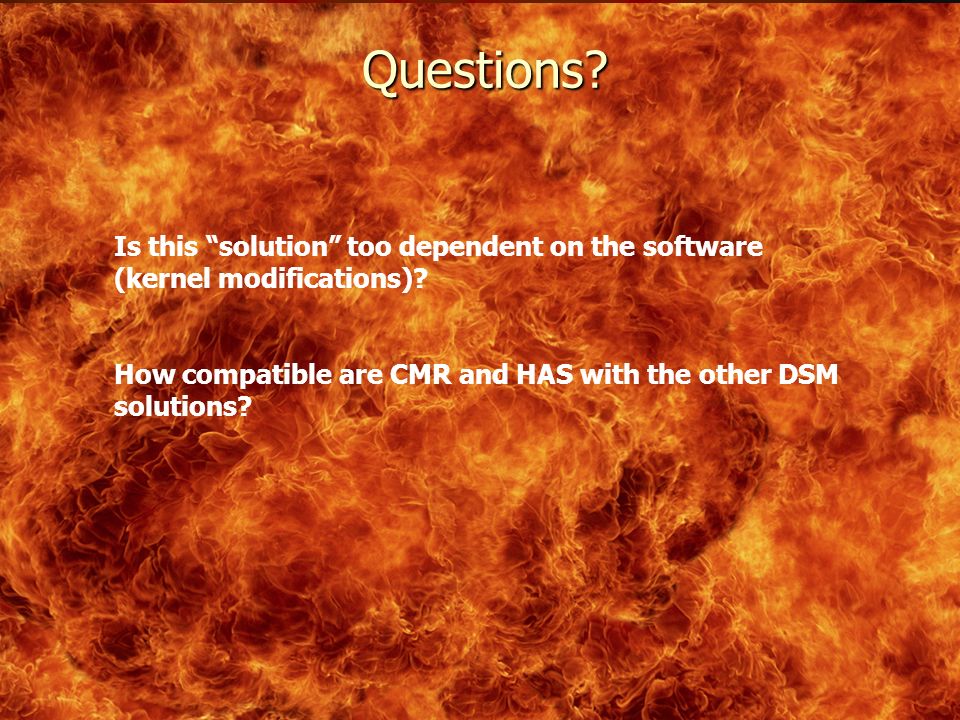 Questions?

Is this “solution” too dependent on the software (kernel modifications)?

How compatible are CMR and HAS with the other DSM solutions?